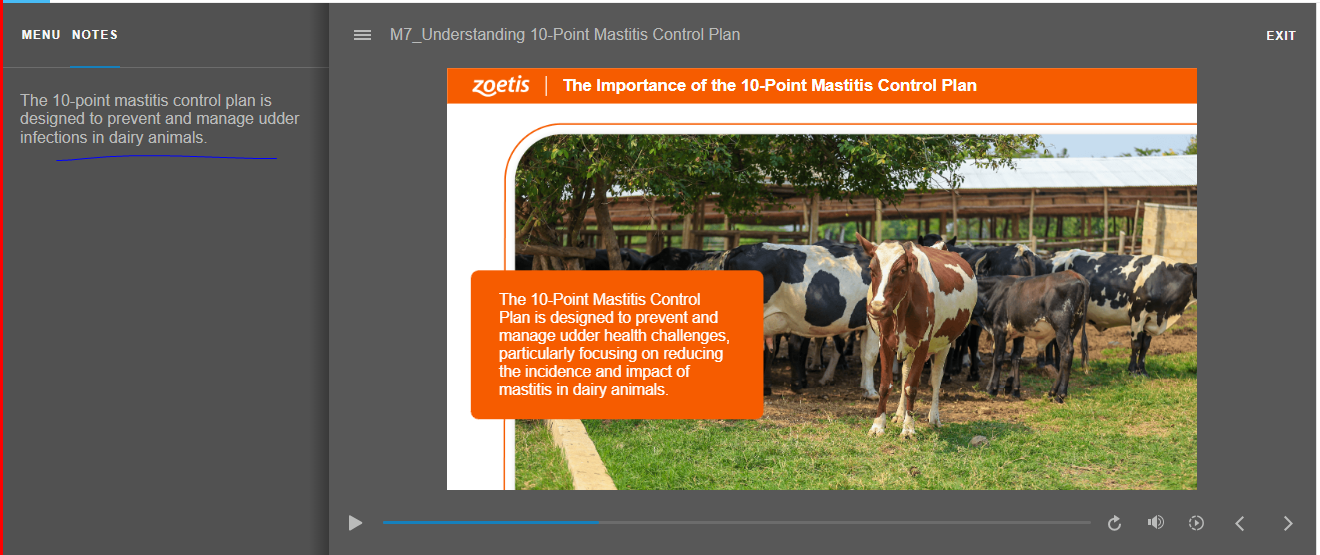 MENU NOTES

The 10-point mastitis control plan is designed to prevent and manage udder infections in dairy animals.

M7_Understanding 10-Point Mastitis Control Plan

EXIT

zoetis | The Importance of the 10-Point Mastitis Control Plan

The 10-Point Mastitis Control Plan is designed to prevent and manage udder health challenges, particularly focusing on reducing the incidence and impact of mastitis in dairy animals.